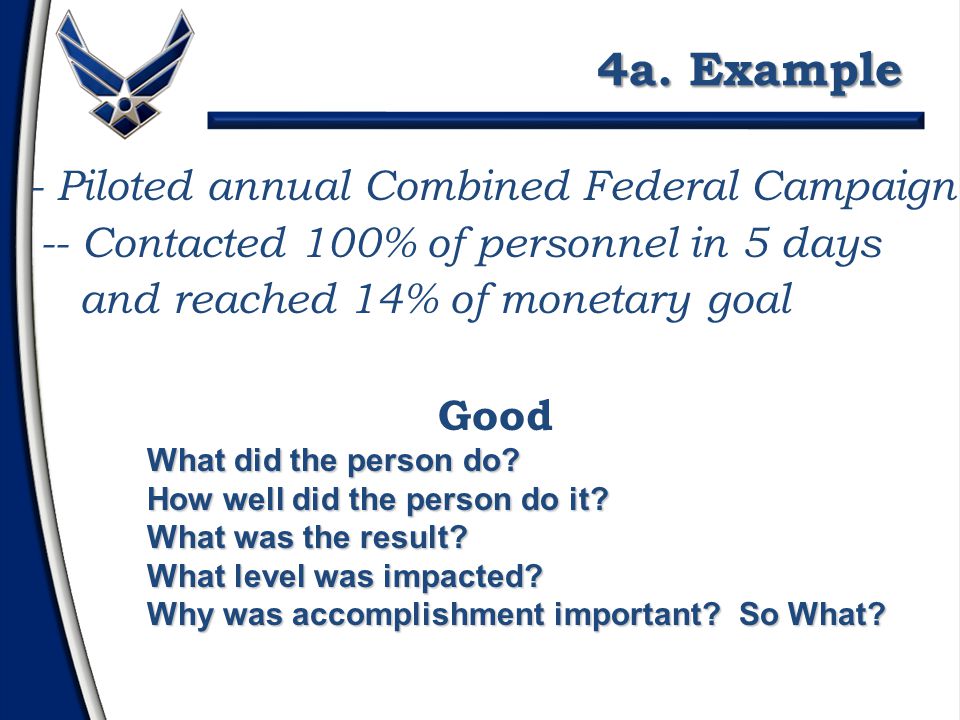 4a. Example

- Piloted annual Combined Federal Campaign
-- Contacted 100% of personnel in 5 days and reached 14% of monetary goal

Good
What did the person do?
How well did the person do it?
What was the result?
What level was impacted?
Why was accomplishment important? So What?